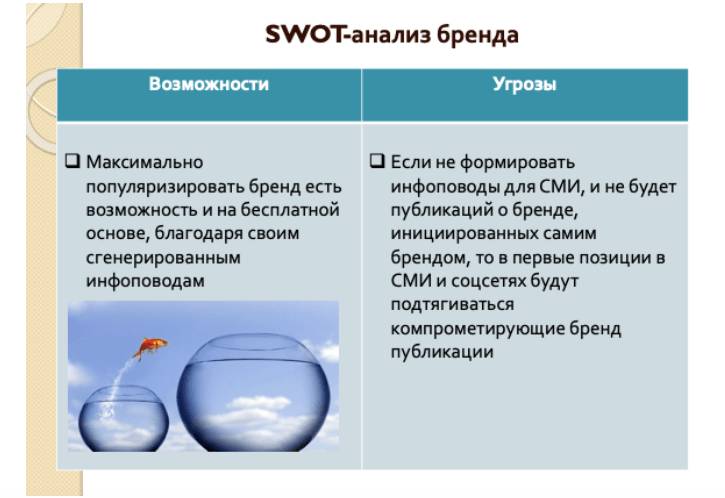 SWOT-анализ бренда

| Возможности | Угрозы |
|---|---|
| ❑ Максимально популяризировать бренд есть возможность и на бесплатной основе, благодаря своим сгенерированным инфоповодам | ❑ Если не формировать инфоповоды для СМИ, и не будет публикаций о бренде, инициированных самим брендом, то в первые позиции в СМИ и соцсетях будут подтягиваться компрометирующие бренд публикации |